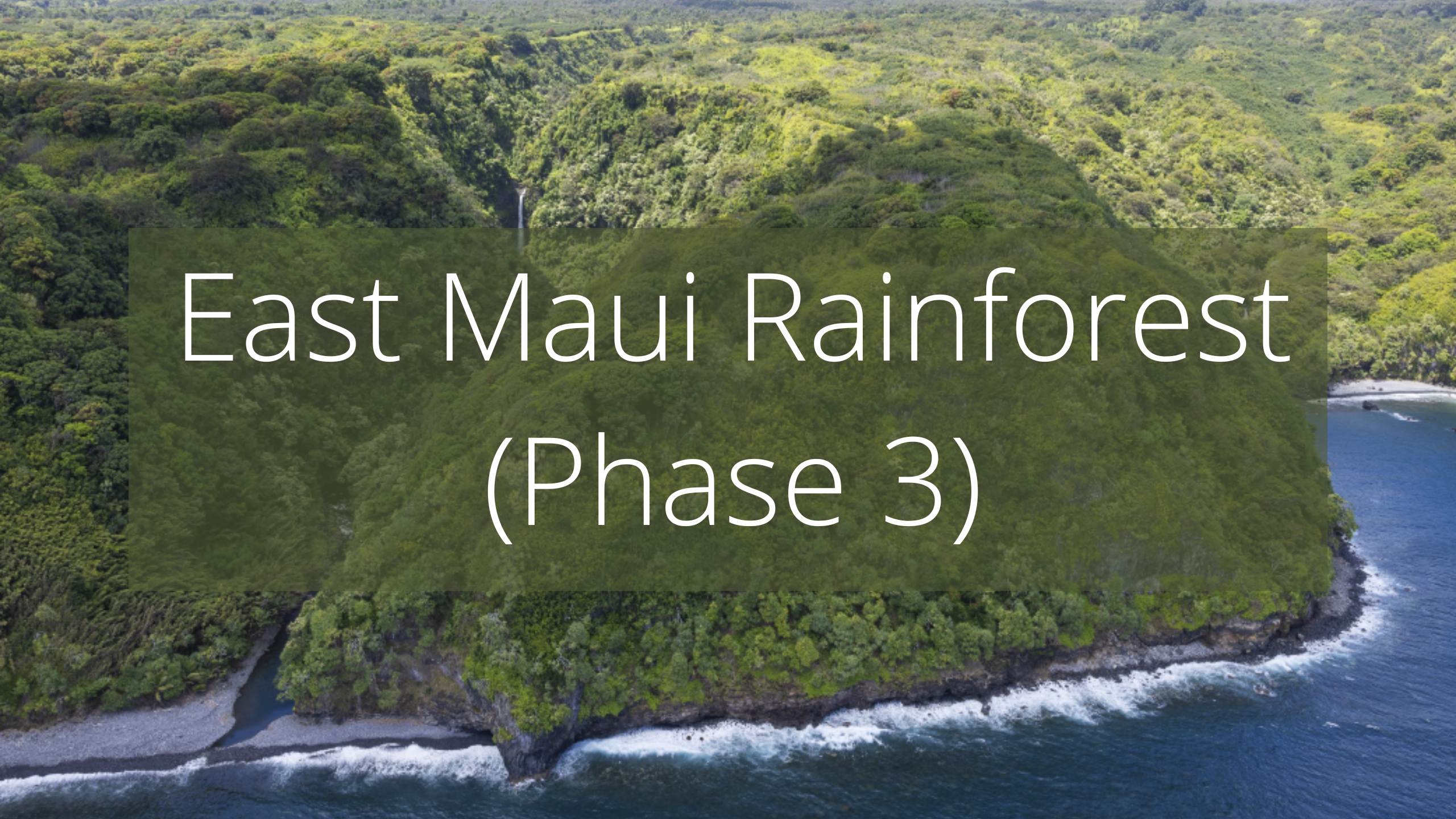 East Maui Rainforest (Phase 3)